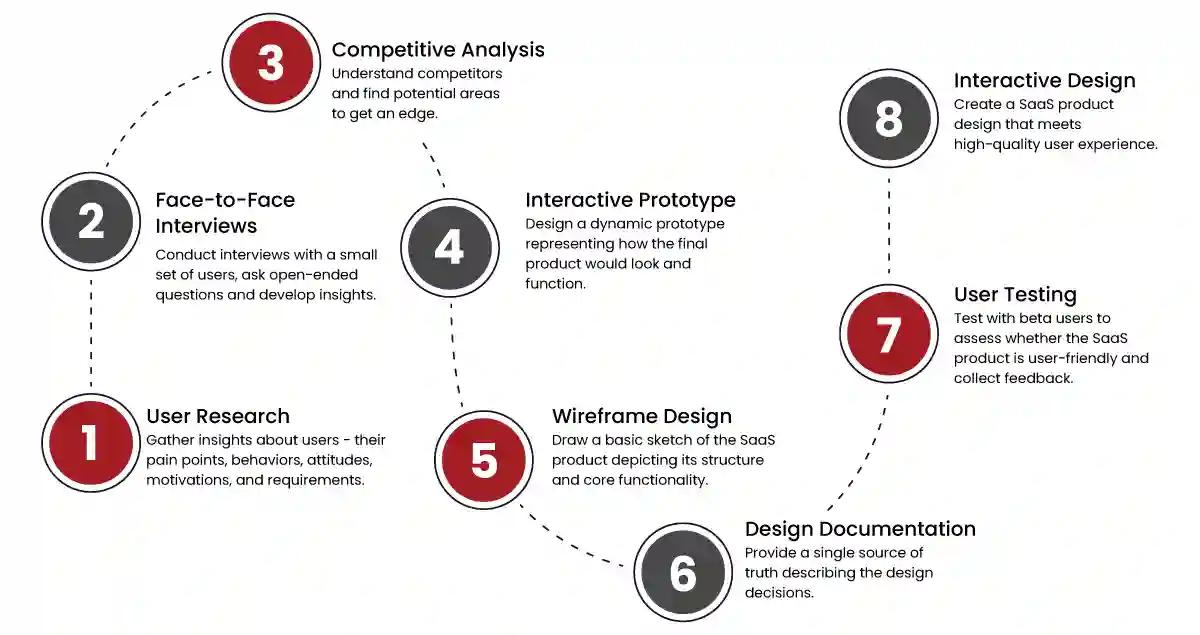 1
User Research
Gather insights about users - their pain points, behaviors, attitudes, motivations, and requirements.

2
Face-to-Face Interviews
Conduct interviews with a small set of users, ask open-ended questions and develop insights.

3
Competitive Analysis
Understand competitors and find potential areas to get an edge.

4
Interactive Prototype
Design a dynamic prototype representing how the final product would look and function.

5
Wireframe Design
Draw a basic sketch of the SaaS product depicting its structure and core functionality.

6
Design Documentation
Provide a single source of truth describing the design decisions.

7
User Testing
Test with beta users to assess whether the SaaS product is user-friendly and collect feedback.

8
Interactive Design
Create a SaaS product design that meets high-quality user experience.